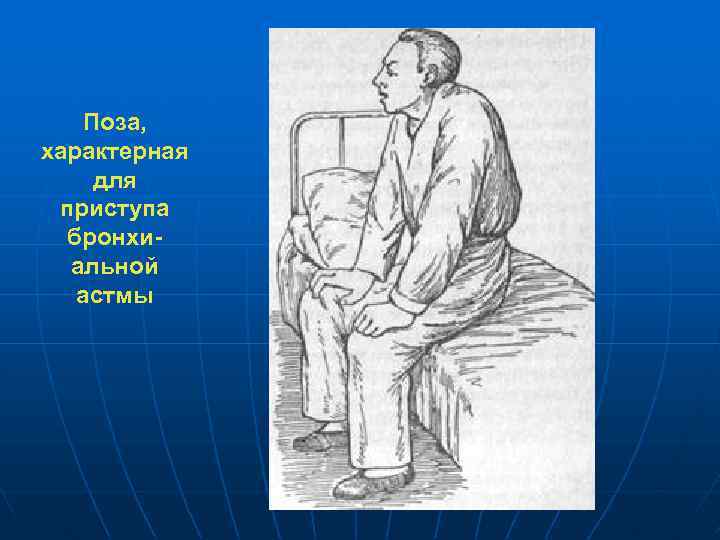 Поза, характерная для приступа бронхиальной астмы